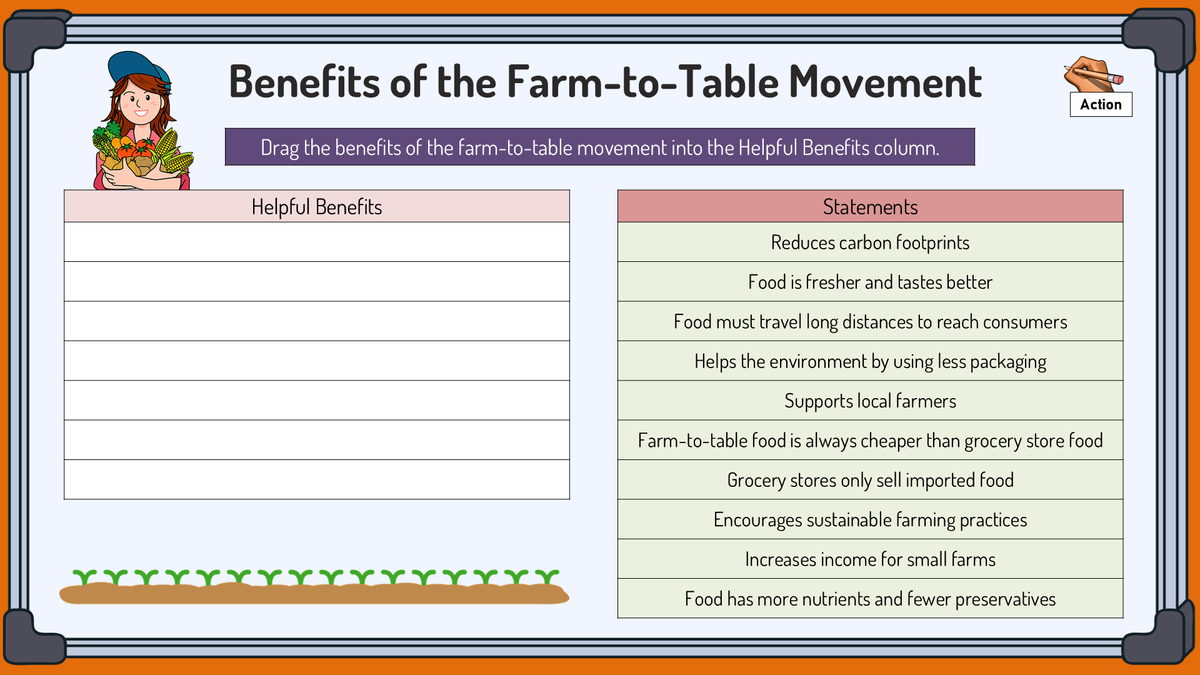 Benefits of the Farm-to-Table Movement

Action

Drag the benefits of the farm-to-table movement into the Helpful Benefits column.

| Helpful Benefits |
|---|
| |
| |
| |
| |
| |
| |
| |

| Statements |
|---|
| Reduces carbon footprints |
| Food is fresher and tastes better |
| Food must travel long distances to reach consumers |
| Helps the environment by using less packaging |
| Supports local farmers |
| Farm-to-table food is always cheaper than grocery store food |
| Grocery stores only sell imported food |
| Encourages sustainable farming practices |
| Increases income for small farms |
| Food has more nutrients and fewer preservatives |